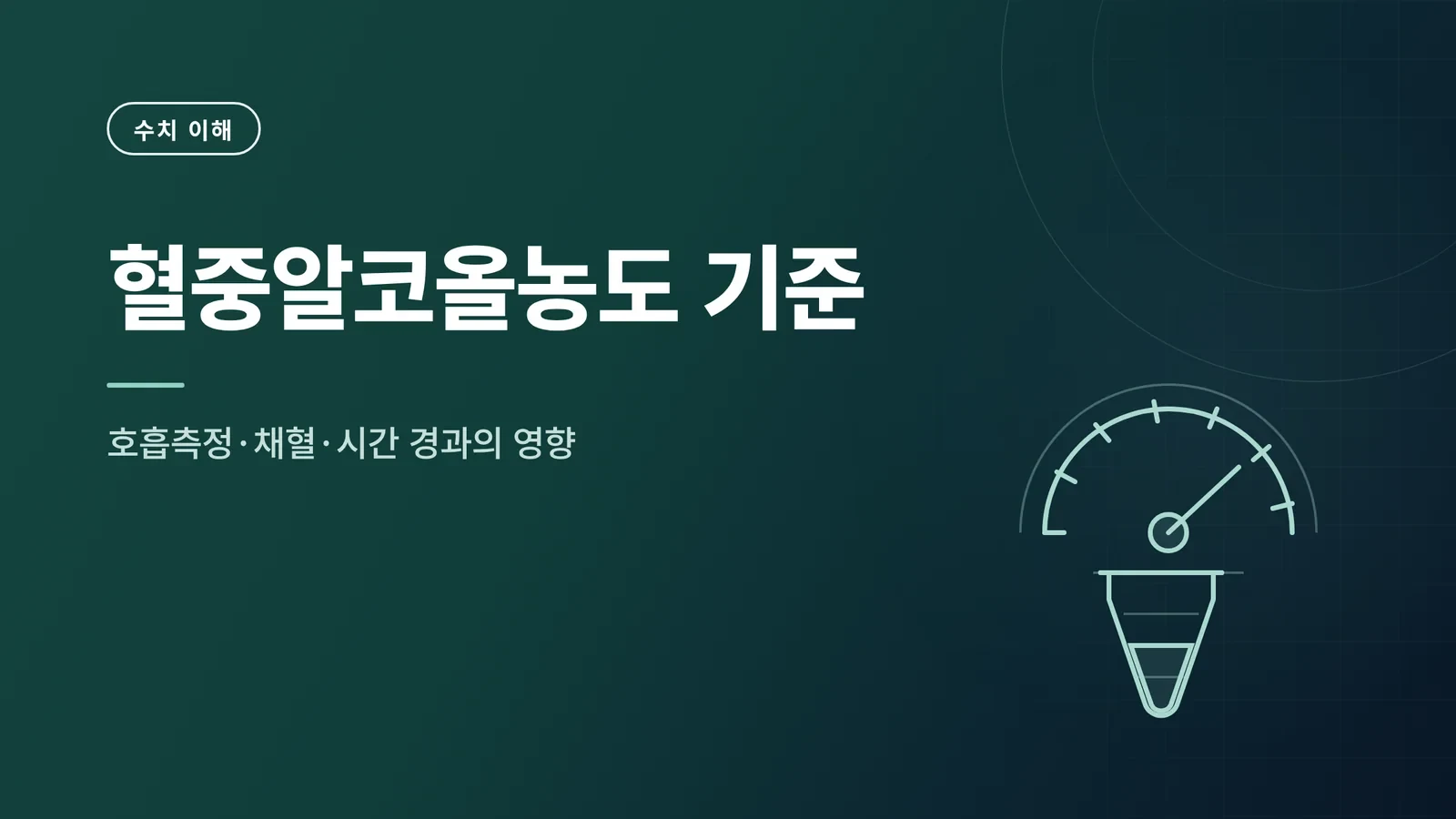 수치 이해

혈중알코올농도 기준

호흡측정·채혈·시간 경과의 영향